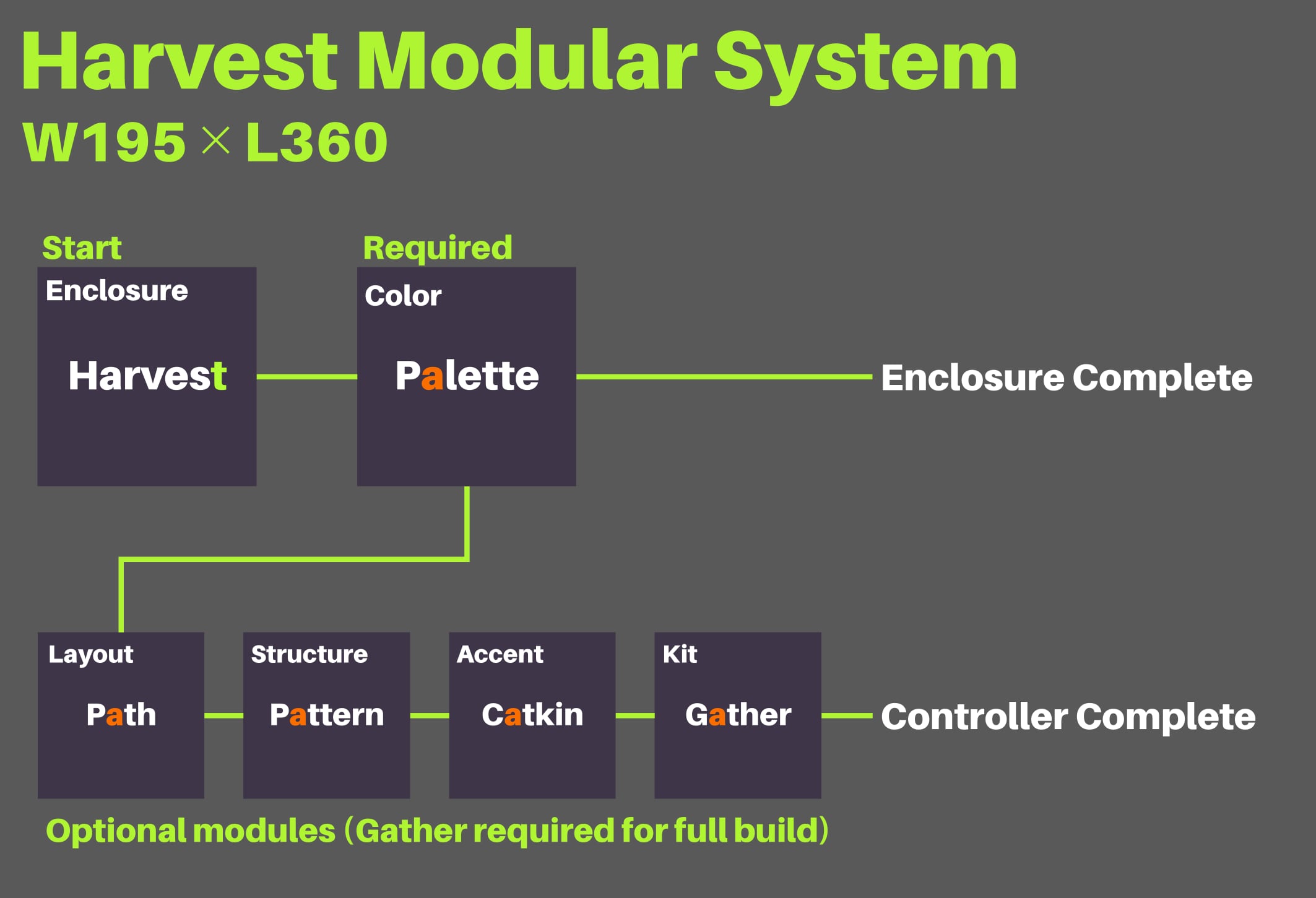 Harvest Modular System
W195 × L360

Start
Enclosure
Harvest

Required
Color
Palette

Enclosure Complete

Layout
Path

Structure
Pattern

Accent
Catkin

Kit
Gather

Controller Complete

Optional modules (Gather required for full build)